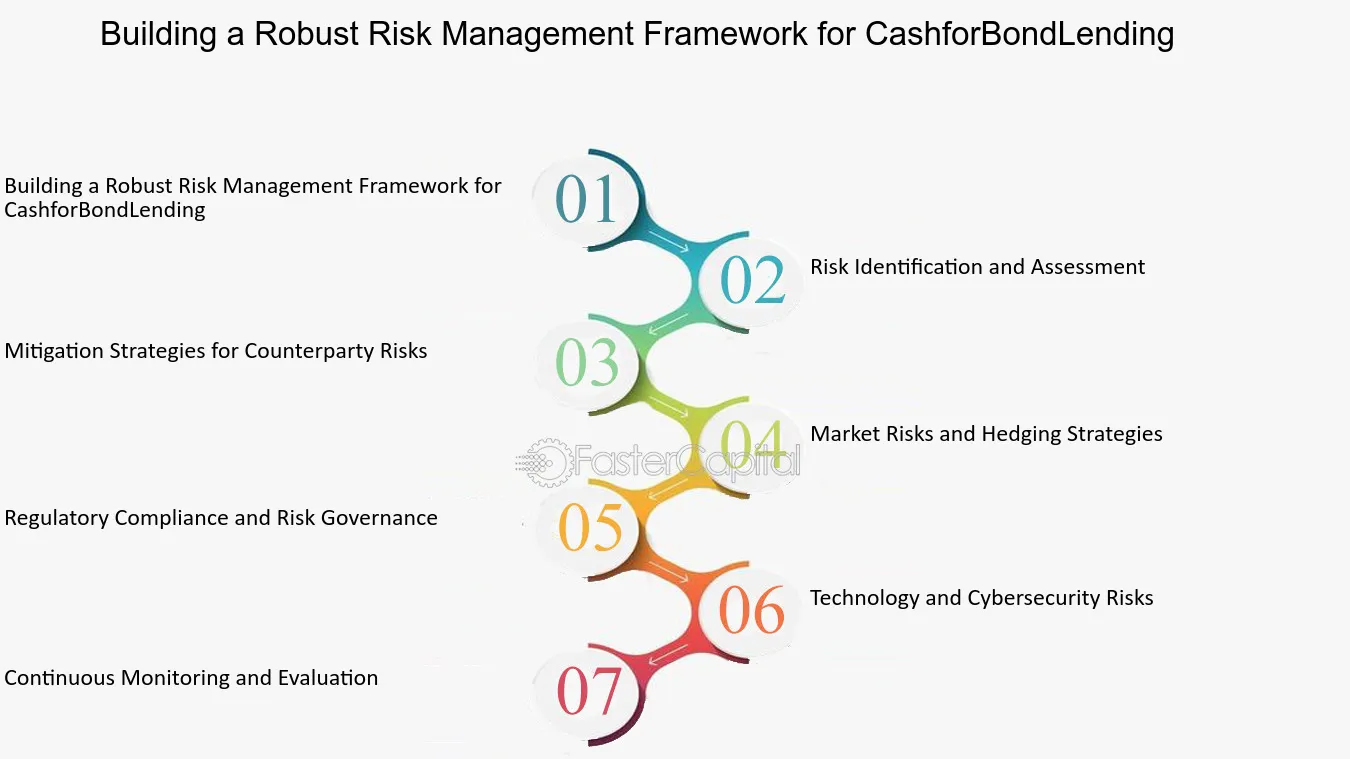 Building a Robust Risk Management Framework for CashforBondLending

01
Building a Robust Risk Management Framework for CashforBondLending

02
Risk Identification and Assessment

03
Mitigation Strategies for Counterparty Risks

04
Market Risks and Hedging Strategies

FasterCapital

05
Regulatory Compliance and Risk Governance

06
Technology and Cybersecurity Risks

07
Continuous Monitoring and Evaluation